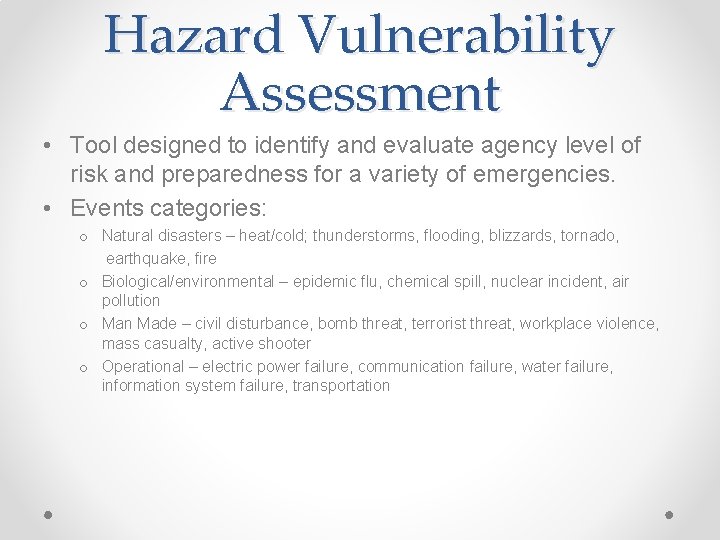 Hazard Vulnerability Assessment

• Tool designed to identify and evaluate agency level of risk and preparedness for a variety of emergencies.

• Events categories:

o Natural disasters – heat/cold; thunderstorms, flooding, blizzards, tornado, earthquake, fire

o Biological/environmental – epidemic flu, chemical spill, nuclear incident, air pollution

o Man Made – civil disturbance, bomb threat, terrorist threat, workplace violence, mass casualty, active shooter

o Operational – electric power failure, communication failure, water failure, information system failure, transportation